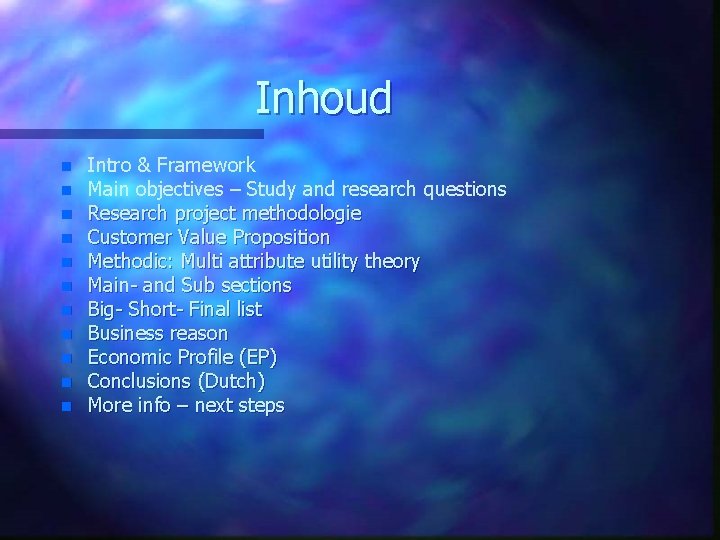 Inhoud

- Intro & Framework
- Main objectives – Study and research questions
- Research project methodologie
- Customer Value Proposition
- Methodic: Multi attribute utility theory
- Main- and Sub sections
- Big- Short- Final list
- Business reason
- Economic Profile (EP)
- Conclusions (Dutch)
- More info – next steps